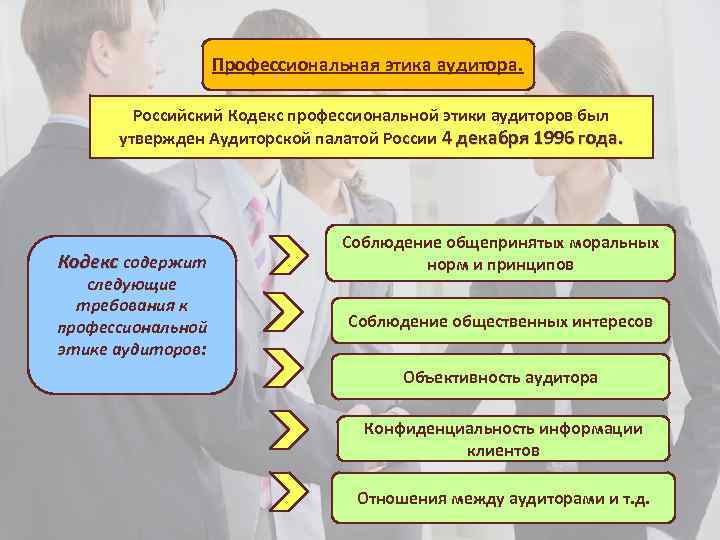 Профессиональная этика аудитора.

Российский Кодекс профессиональной этики аудиторов был утвержден Аудиторской палатой России 4 декабря 1996 года.

Кодекс содержит следующие требования к профессиональной этике аудиторов:

Соблюдение общепринятых моральных норм и принципов

Соблюдение общественных интересов

Объективность аудитора

Конфиденциальность информации клиентов

Отношения между аудиторами и т.д.